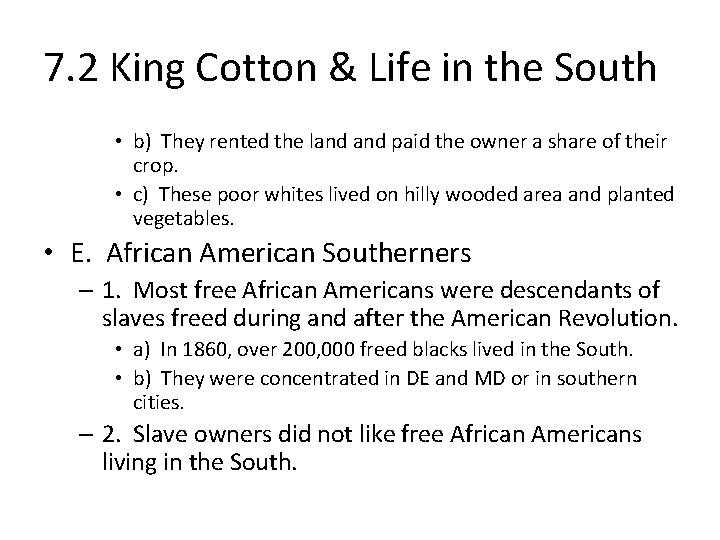 7.2 King Cotton & Life in the South

• b) They rented the land and paid the owner a share of their crop.
• c) These poor whites lived on hilly wooded area and planted vegetables.

• E. African American Southerners
– 1. Most free African Americans were descendants of slaves freed during and after the American Revolution.
• a) In 1860, over 200,000 freed blacks lived in the South.
• b) They were concentrated in DE and MD or in southern cities.
– 2. Slave owners did not like free African Americans living in the South.